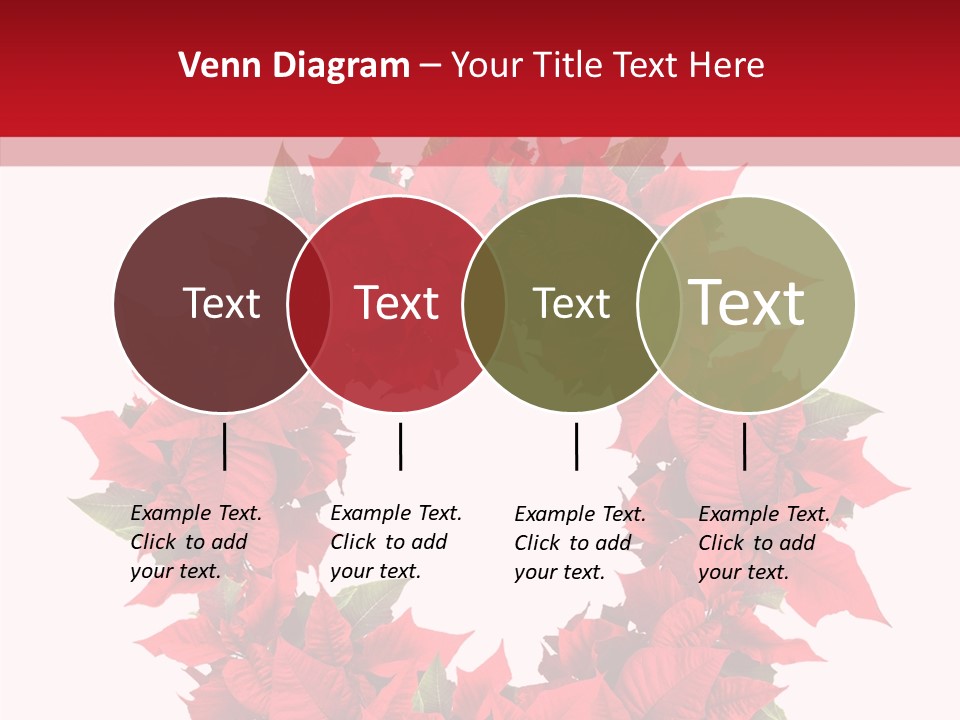 Venn Diagram – Your Title Text Here

Text

Text

Text

Text

Example Text. Click to add your text.

Example Text. Click to add your text.

Example Text. Click to add your text.

Example Text. Click to add your text.